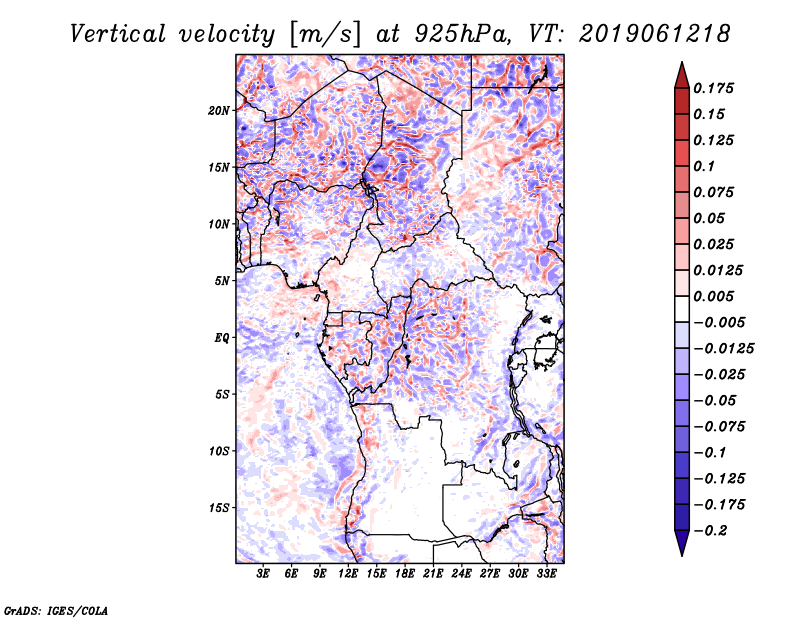 Vertical velocity [m/s] at 925hPa, VT: 2019061218

20N
15N
10N
5N
EQ
5S
10S
15S

3E 6E 9E 12E 15E 18E 21E 24E 27E 30E 33E

0.175
0.15
0.125
0.1
0.075
0.05
0.025
0.0125
0.005
−0.005
−0.0125
−0.025
−0.05
−0.075
−0.1
−0.125
−0.175
−0.2

GrADS: IGES/COLA